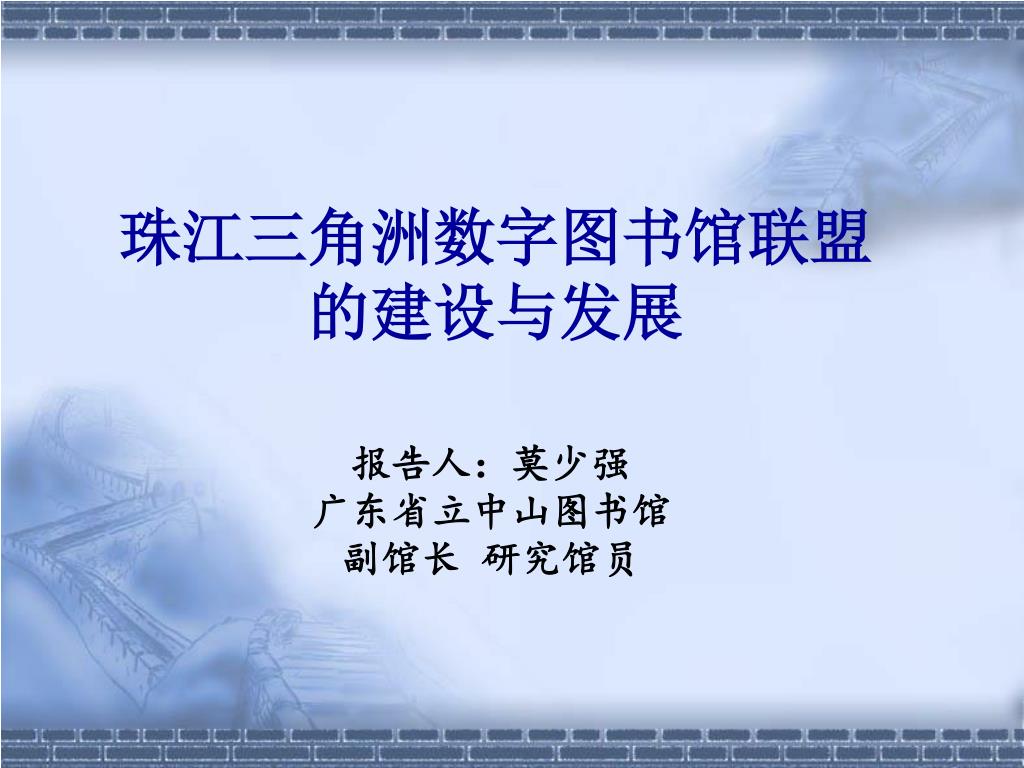 珠江三角洲数字图书馆联盟的建设与发展

报告人：莫少强
广东省立中山图书馆
副馆长 研究馆员